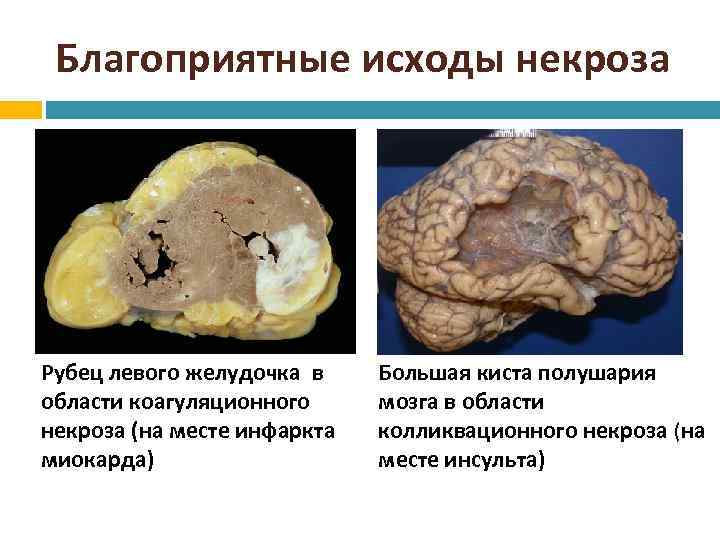 Благоприятные исходы некроза

Рубец левого желудочка в области коагуляционного некроза (на месте инфаркта миокарда)

Большая киста полушария мозга в области колликвационного некроза (на месте инсульта)